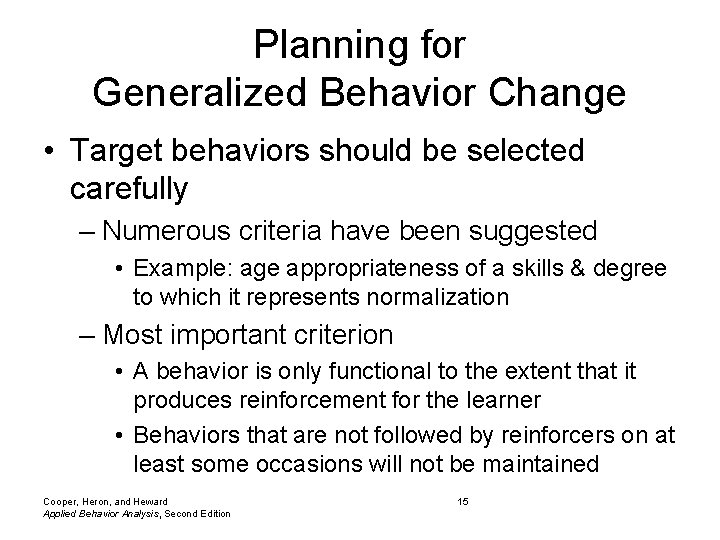 Planning for
Generalized Behavior Change

• Target behaviors should be selected carefully
– Numerous criteria have been suggested
• Example: age appropriateness of a skills & degree to which it represents normalization
– Most important criterion
• A behavior is only functional to the extent that it produces reinforcement for the learner
• Behaviors that are not followed by reinforcers on at least some occasions will not be maintained

Cooper, Heron, and Heward
Applied Behavior Analysis, Second Edition

15